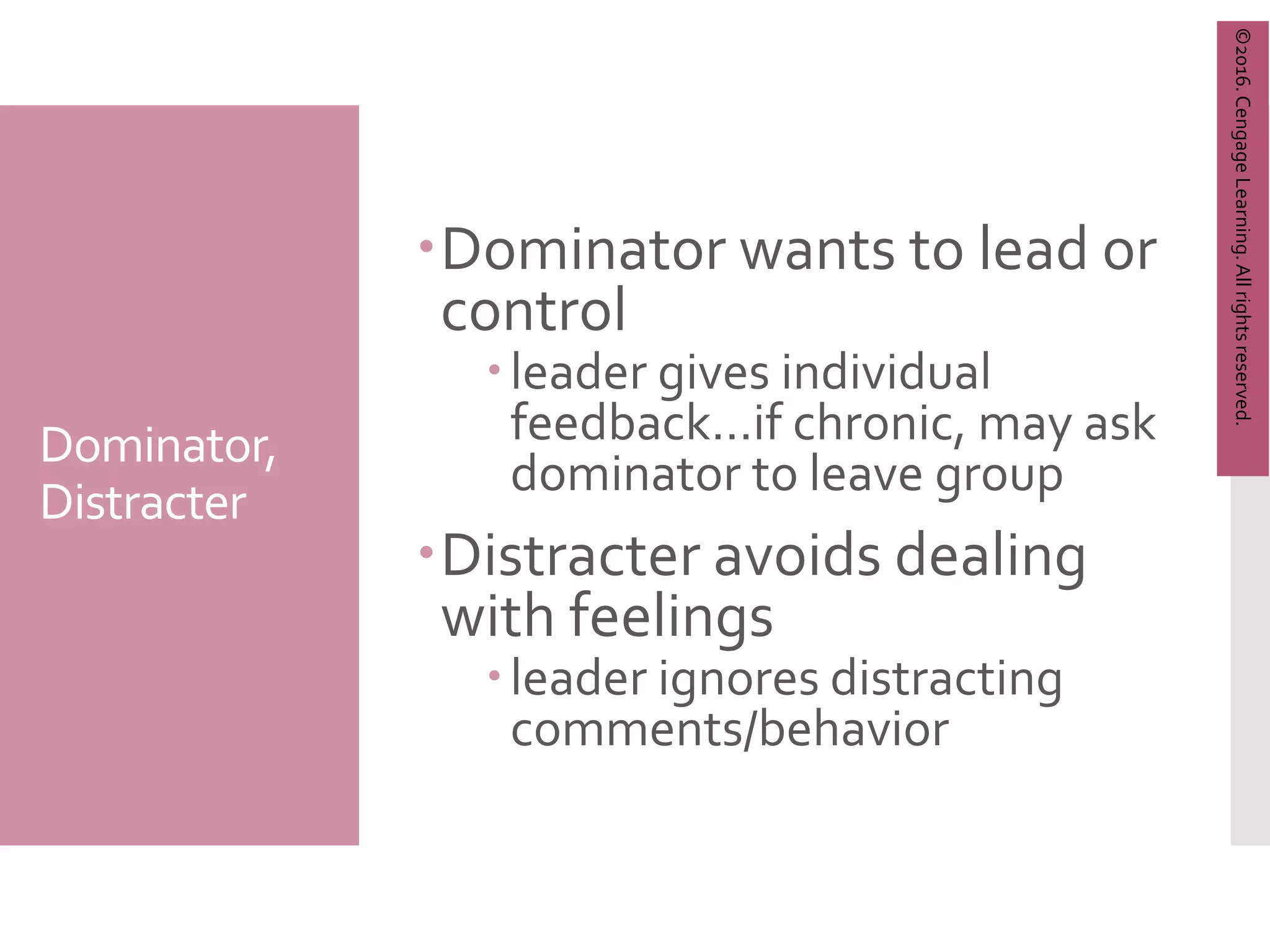 Dominator, Distracter

• Dominator wants to lead or control
  • leader gives individual feedback…if chronic, may ask dominator to leave group
• Distracter avoids dealing with feelings
  • leader ignores distracting comments/behavior

©2016. Cengage Learning. All rights reserved.